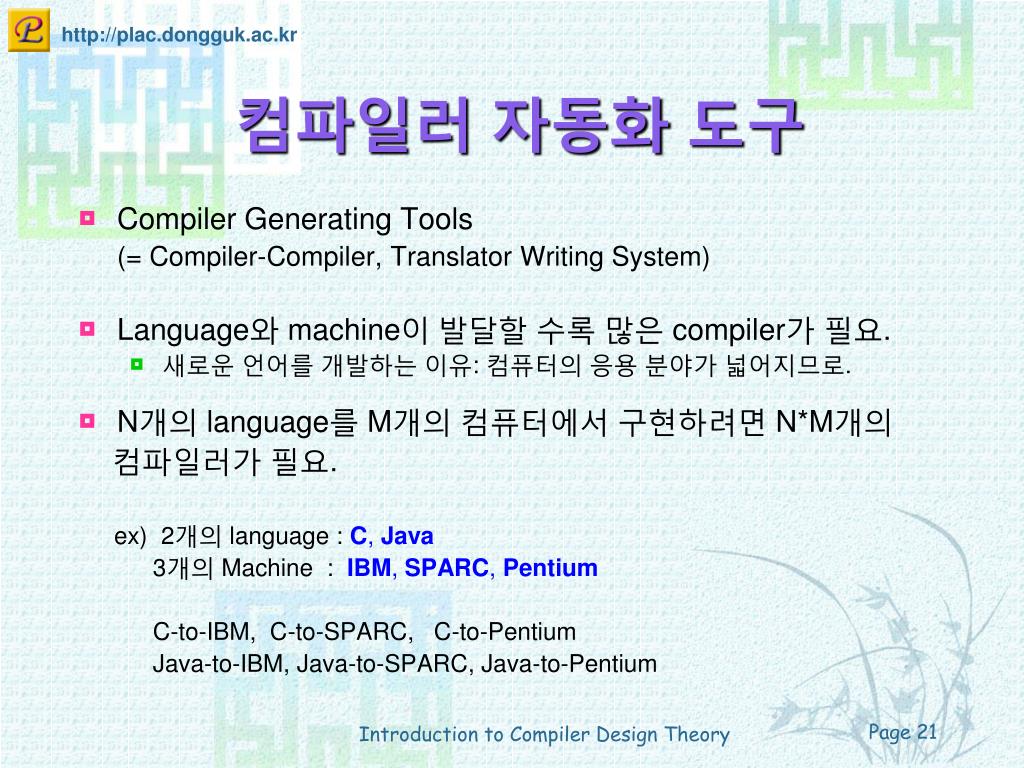 http://plac.dongguk.ac.kr

컴파일러 자동화 도구

Compiler Generating Tools
(= Compiler-Compiler, Translator Writing System)

Language와 machine이 발달할 수록 많은 compiler가 필요.

새로운 언어를 개발하는 이유: 컴퓨터의 응용 분야가 넓어지므로.

N개의 language를 M개의 컴퓨터에서 구현하려면 N*M개의 컴파일러가 필요.

ex) 2개의 language : C, Java
3개의 Machine : IBM, SPARC, Pentium

C-to-IBM, C-to-SPARC, C-to-Pentium
Java-to-IBM, Java-to-SPARC, Java-to-Pentium

Introduction to Compiler Design Theory

Page 21